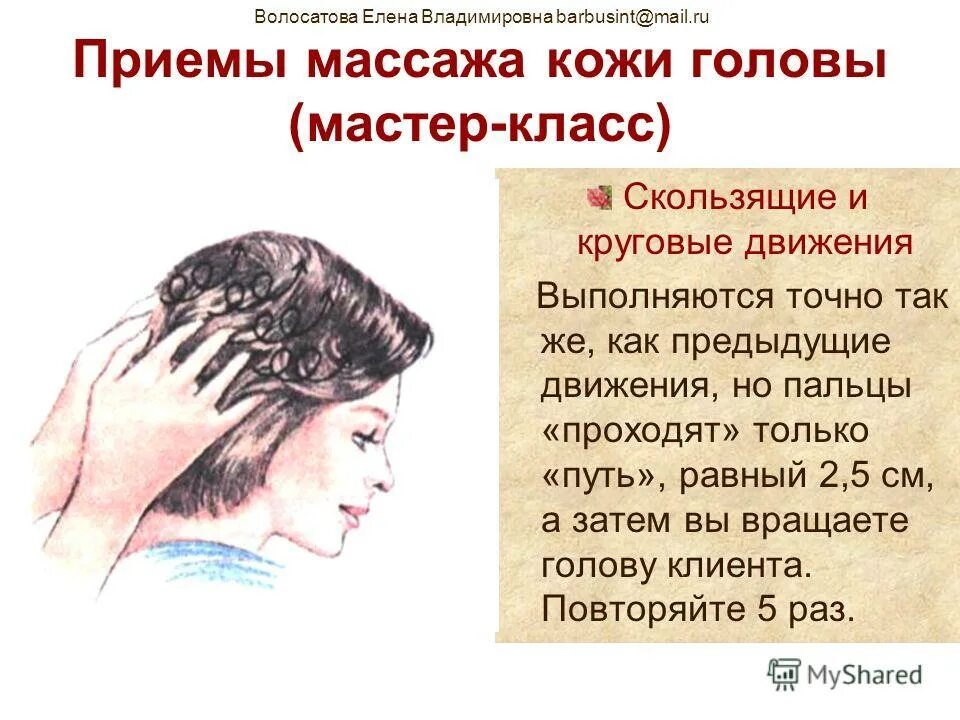 Волосатова Елена Владимировна barbusint@mail.ru

Приемы массажа кожи головы (мастер-класс)

Скользящие и круговые движения

Выполняются точно так же, как предыдущие движения, но пальцы «проходят» только «путь», равный 2,5 см, а затем вы вращаете голову клиента. Повторяйте 5 раз.

MyShared